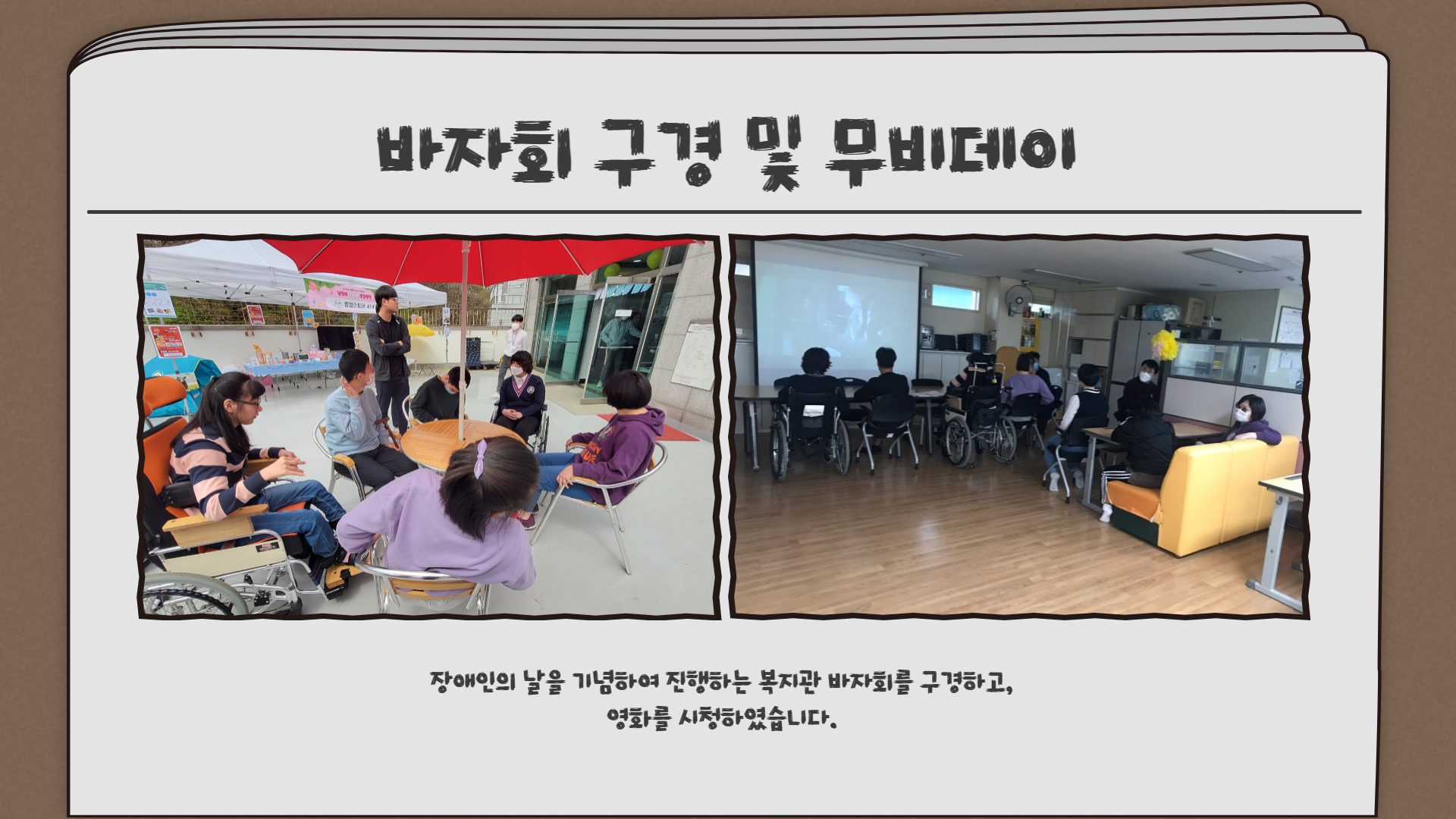 바자회 구경 및 무비데이

장애인의 날을 기념하여 진행하는 복지관 바자회를 구경하고,
영화를 시청하였습니다.